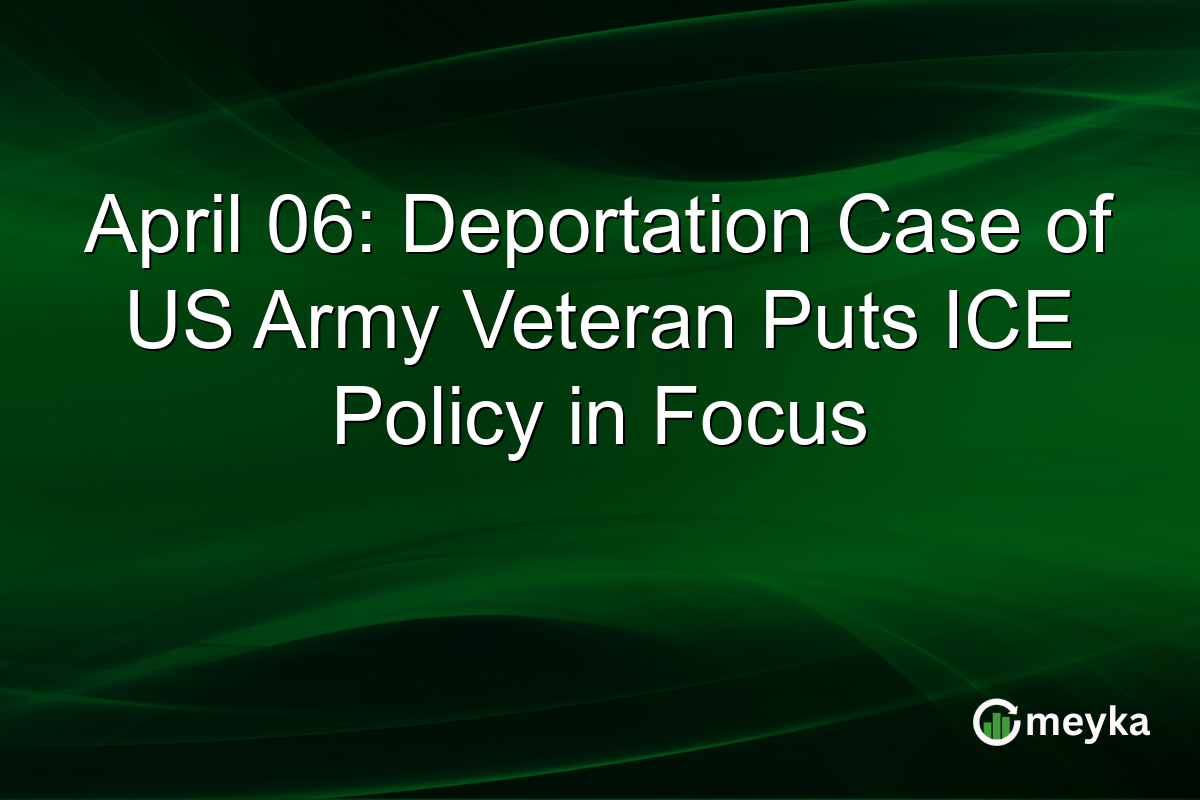 April 06: Deportation Case of US Army Veteran Puts ICE Policy in Focus

meyka